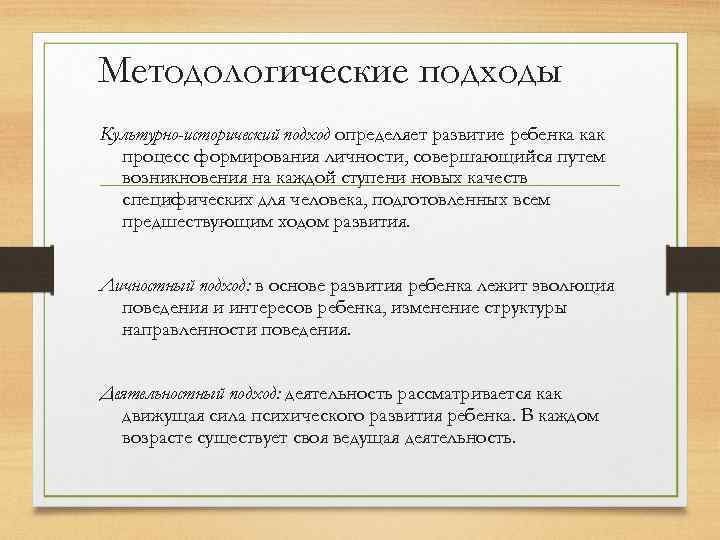 Методологические подходы

Культурно-исторический подход определяет развитие ребенка как процесс формирования личности, совершающийся путем возникновения на каждой ступени новых качеств специфических для человека, подготовленных всем предшествующим ходом развития.

Личностный подход: в основе развития ребенка лежит эволюция поведения и интересов ребенка, изменение структуры направленности поведения.

Деятельностный подход: деятельность рассматривается как движущая сила психического развития ребенка. В каждом возрасте существует своя ведущая деятельность.